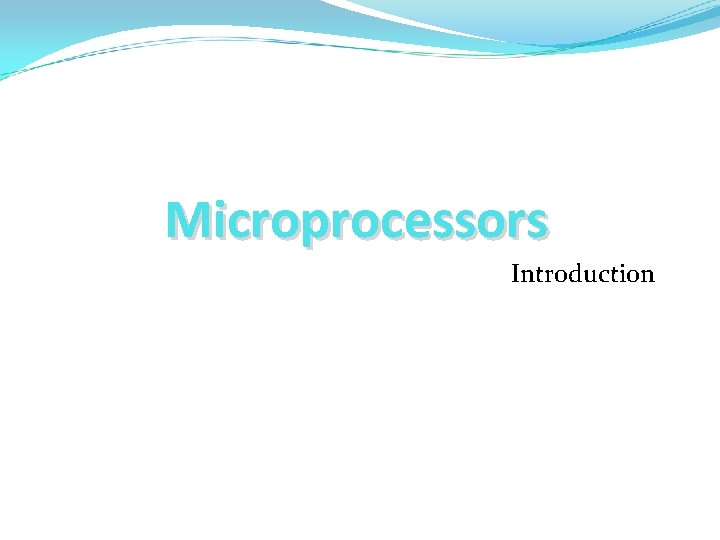 Microprocessors

Introduction